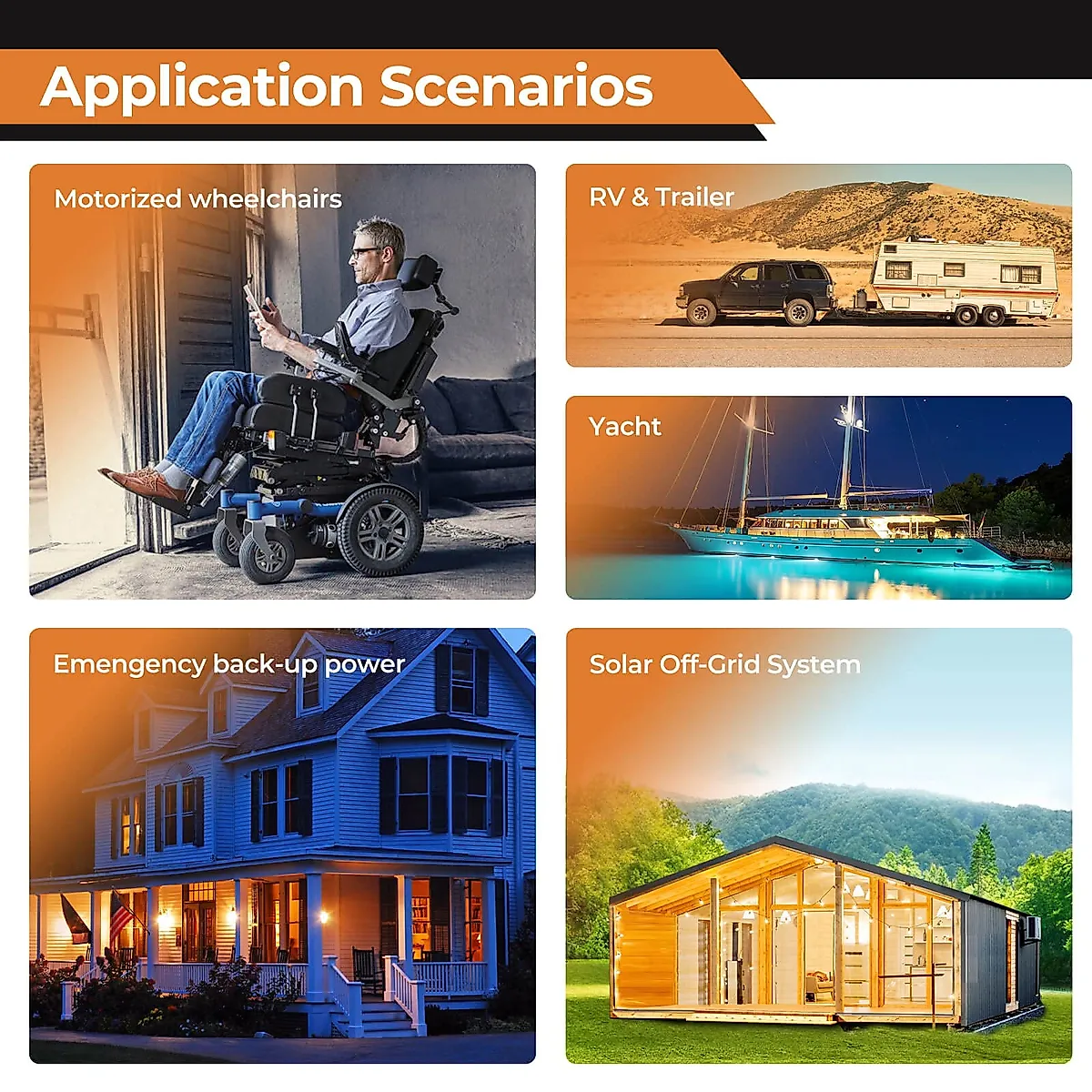 Application Scenarios

Motorized wheelchairs

RV & Trailer

Yacht

Emengency back-up power

Solar Off-Grid System